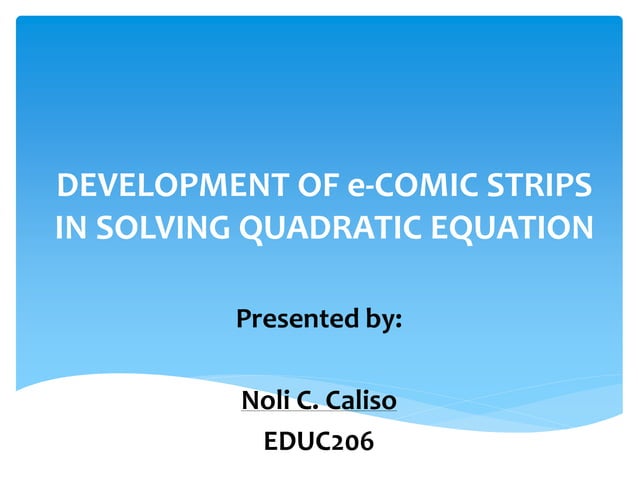 DEVELOPMENT OF e-COMIC STRIPS IN SOLVING QUADRATIC EQUATION

Presented by:

Noli C. Caliso
EDUC206